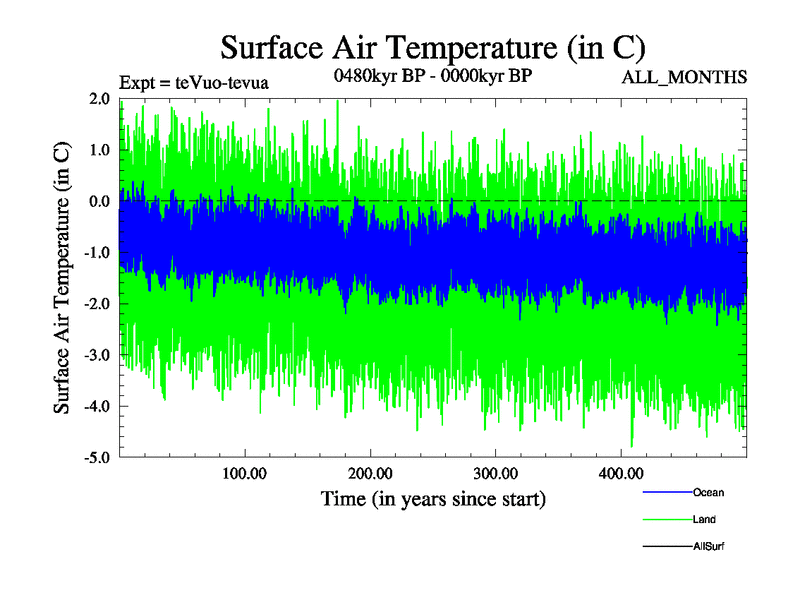 Surface Air Temperature (in C)

Expt = teVuo-tevua

0480kyr BP - 0000kyr BP

ALL_MONTHS

Surface Air Temperature (in C)

2.0
1.0
0.0
-1.0
-2.0
-3.0
-4.0
-5.0

100.00
200.00
300.00
400.00

Time (in years since start)

Ocean
Land
AllSurf